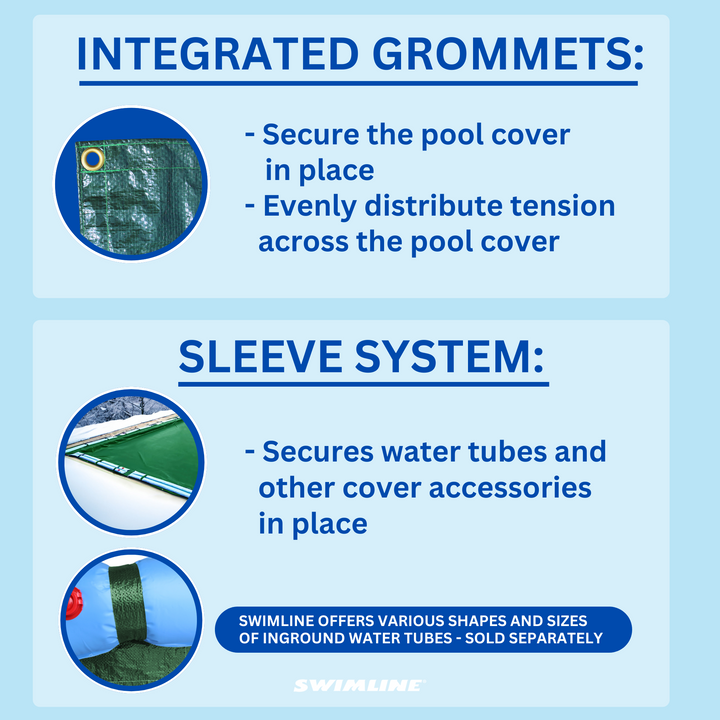 INTEGRATED GROMMETS:

- Secure the pool cover in place
- Evenly distribute tension across the pool cover

SLEEVE SYSTEM:

- Secures water tubes and other cover accessories in place

SWIMLINE OFFERS VARIOUS SHAPES AND SIZES OF INGROUND WATER TUBES - SOLD SEPARATELY

SWIMLINE